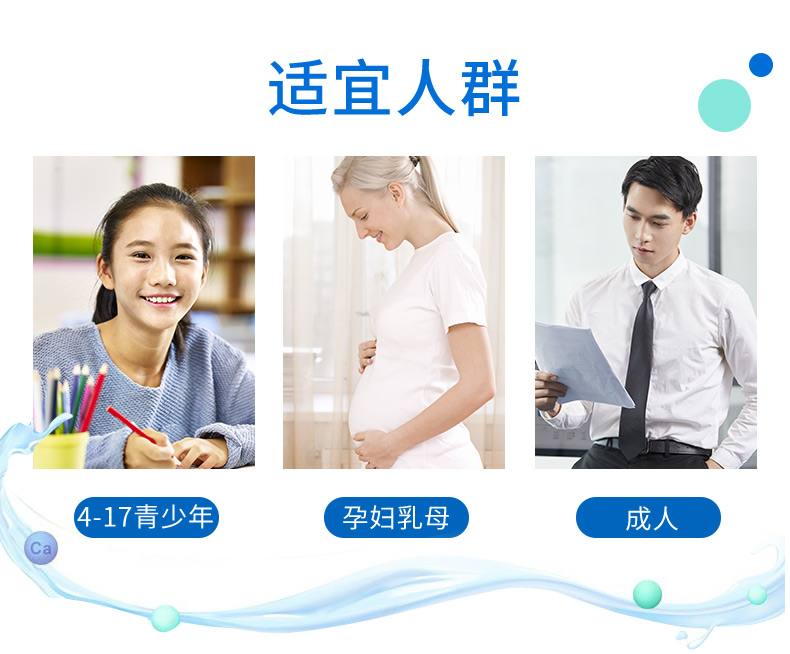 适宜人群

4-17青少年

孕妇乳母

成人

Ca